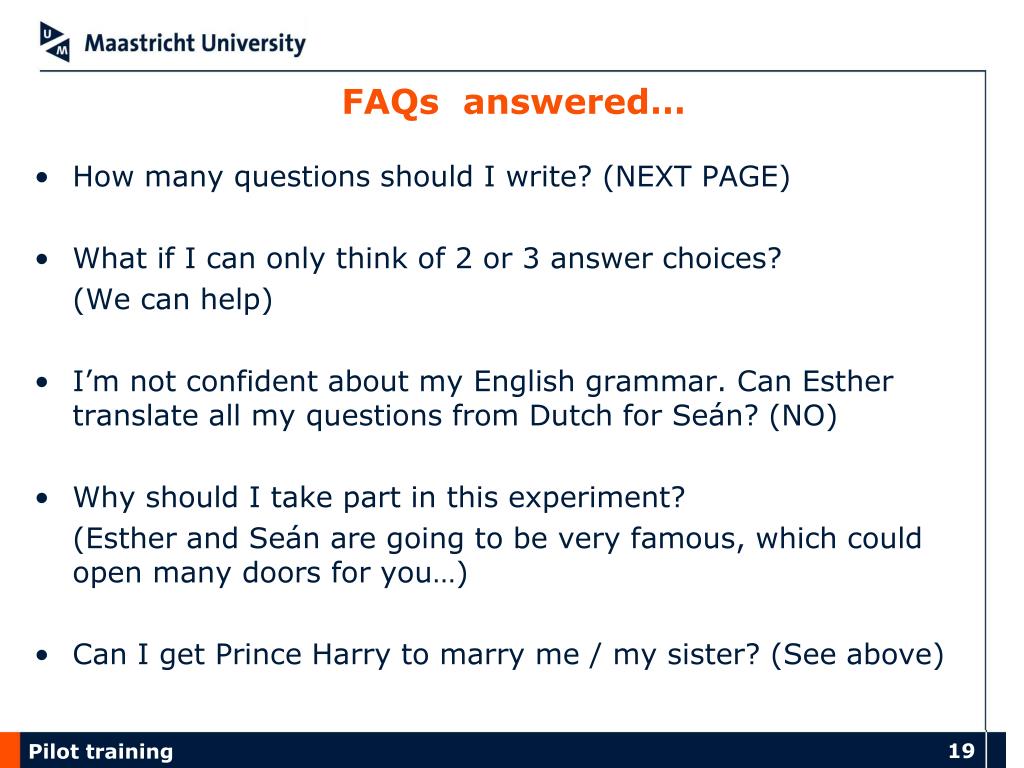 UM Maastricht University

FAQs answered…

• How many questions should I write? (NEXT PAGE)

• What if I can only think of 2 or 3 answer choices?
(We can help)

• I'm not confident about my English grammar. Can Esther translate all my questions from Dutch for Seán? (NO)

• Why should I take part in this experiment?
(Esther and Seán are going to be very famous, which could open many doors for you…)

• Can I get Prince Harry to marry me / my sister? (See above)

Pilot training

19